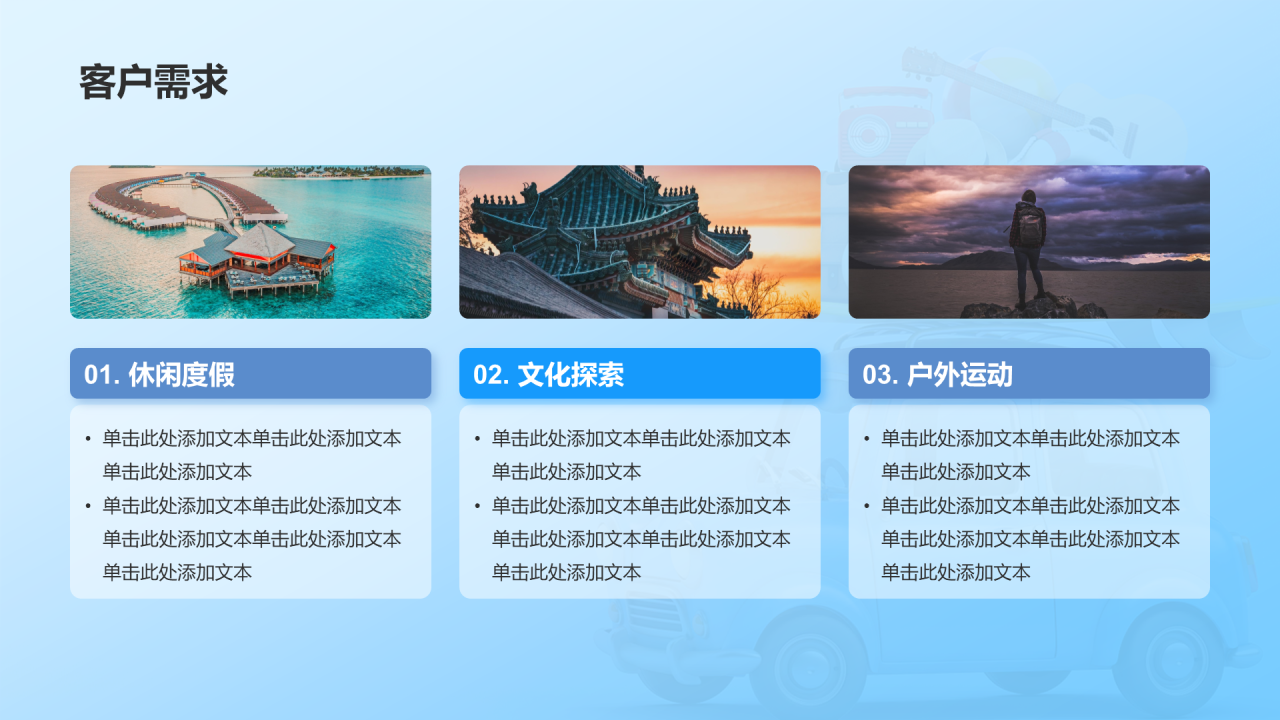 客户需求

01. 休闲度假

• 单击此处添加文本单击此处添加文本单击此处添加文本
• 单击此处添加文本单击此处添加文本单击此处添加文本单击此处添加文本单击此处添加文本

02. 文化探索

• 单击此处添加文本单击此处添加文本单击此处添加文本
• 单击此处添加文本单击此处添加文本单击此处添加文本单击此处添加文本单击此处添加文本

03. 户外运动

• 单击此处添加文本单击此处添加文本单击此处添加文本
• 单击此处添加文本单击此处添加文本单击此处添加文本单击此处添加文本单击此处添加文本